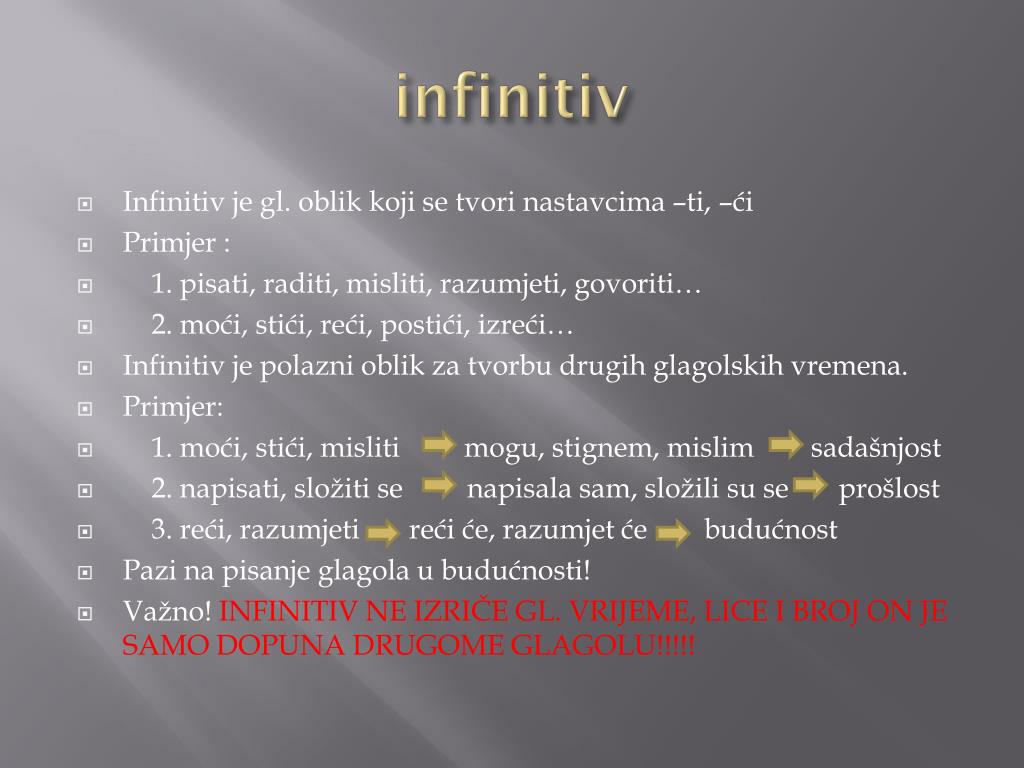 infinitiv

Infinitiv je gl. oblik koji se tvori nastavcima –ti, –ći

Primjer :

1. pisati, raditi, misliti, razumjeti, govoriti…

2. moći, stići, reći, postići, izreći…

Infinitiv je polazni oblik za tvorbu drugih glagolskih vremena.

Primjer:

1. moći, stići, misliti mogu, stignem, mislim sadašnjost

2. napisati, složiti se napisala sam, složili su se prošlost

3. reći, razumjeti reći će, razumjet će budućnost

Pazi na pisanje glagola u budućnosti!

Važno! INFINITIV NE IZRIČE GL. VRIJEME, LICE I BROJ ON JE SAMO DOPUNA DRUGOME GLAGOLU!!!!!